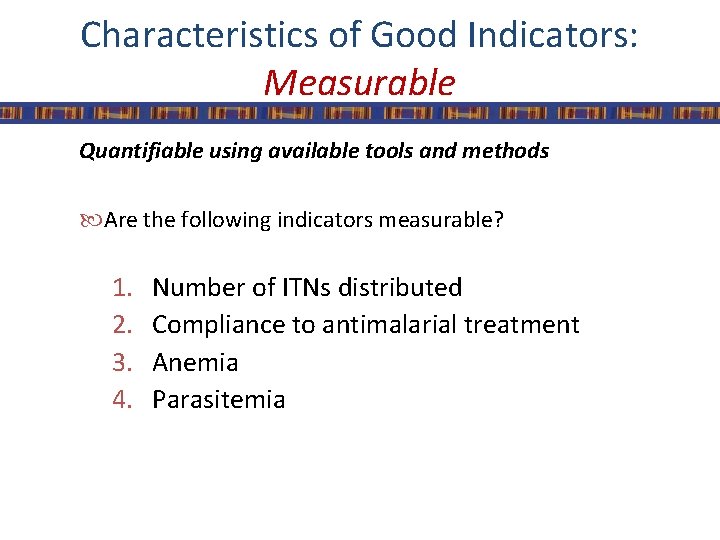 Characteristics of Good Indicators: Measurable

Quantifiable using available tools and methods

Are the following indicators measurable?

1. Number of ITNs distributed
2. Compliance to antimalarial treatment
3. Anemia
4. Parasitemia